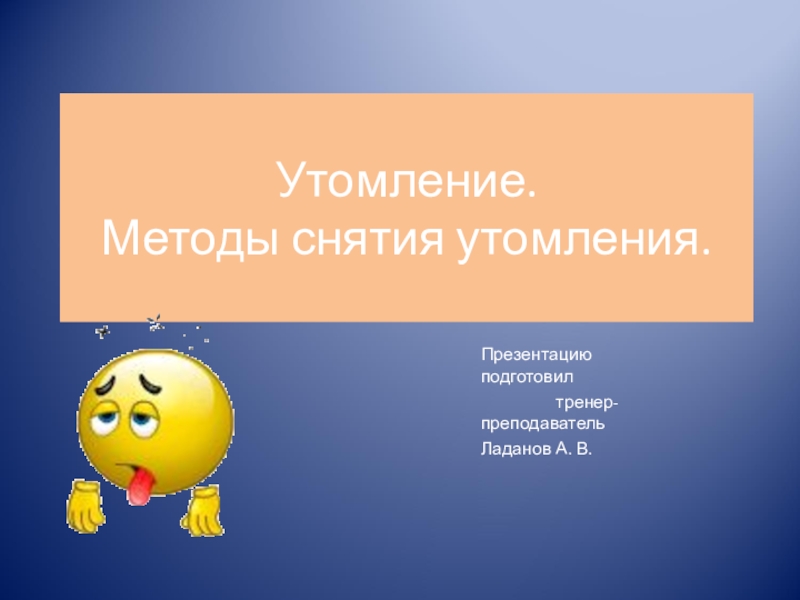 Утомление.
Методы снятия утомления.

Презентацию подготовил

тренер-преподаватель

Ладанов А. В.